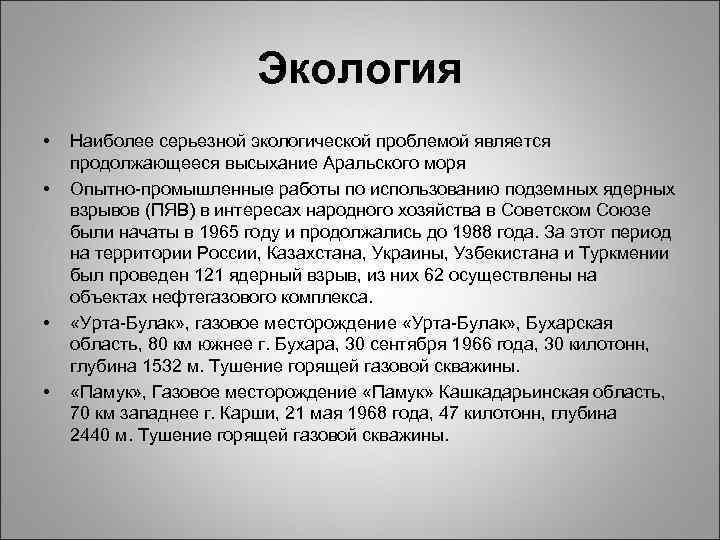 Экология

• Наиболее серьезной экологической проблемой является продолжающееся высыхание Аральского моря

• Опытно-промышленные работы по использованию подземных ядерных взрывов (ПЯВ) в интересах народного хозяйства в Советском Союзе были начаты в 1965 году и продолжались до 1988 года. За этот период на территории России, Казахстана, Украины, Узбекистана и Туркмении был проведен 121 ядерный взрыв, из них 62 осуществлены на объектах нефтегазового комплекса.

• «Урта-Булак», газовое месторождение «Урта-Булак», Бухарская область, 80 км южнее г. Бухара, 30 сентября 1966 года, 30 килотонн, глубина 1532 м. Тушение горящей газовой скважины.

• «Памук», Газовое месторождение «Памук» Кашкадарьинская область, 70 км западнее г. Карши, 21 мая 1968 года, 47 килотонн, глубина 2440 м. Тушение горящей газовой скважины.